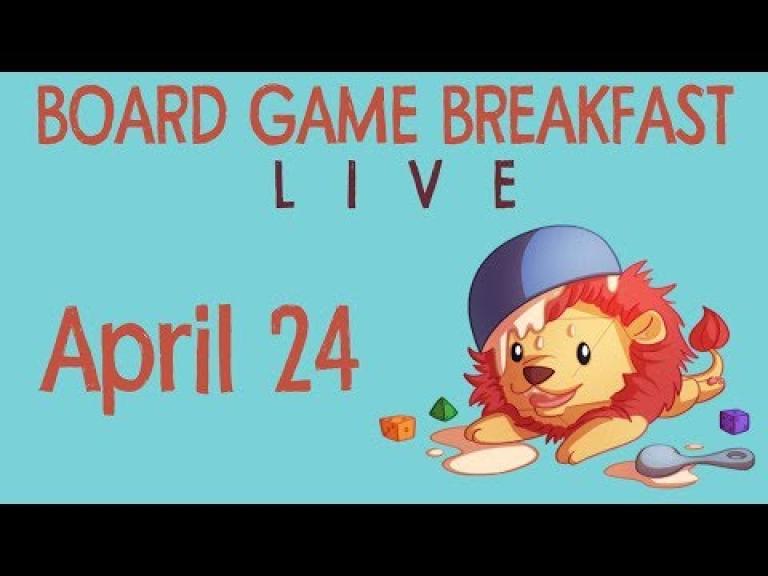 BOARD GAME BREAKFAST
LIVE

April 24